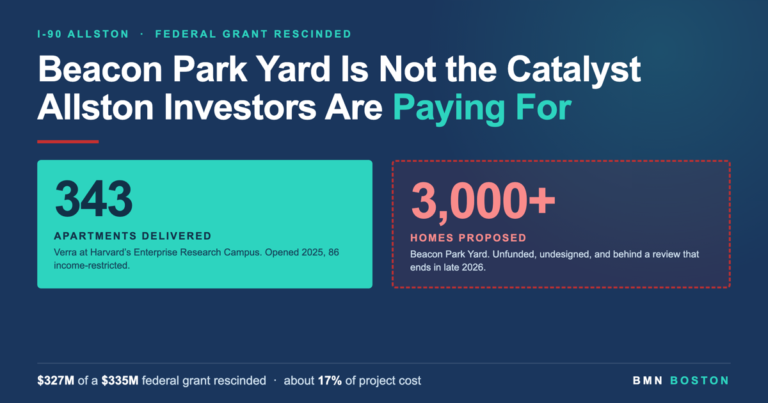 I-90 ALLSTON · FEDERAL GRANT RESCINDED

Beacon Park Yard Is Not the Catalyst Allston Investors Are Paying For

343

APARTMENTS DELIVERED

Verra at Harvard's Enterprise Research Campus. Opened 2025, 86 income-restricted.

3,000+

HOMES PROPOSED

Beacon Park Yard. Unfunded, undesigned, and behind a review that ends in late 2026.

$327M of a $335M federal grant rescinded · about 17% of project cost

BMN BOSTON